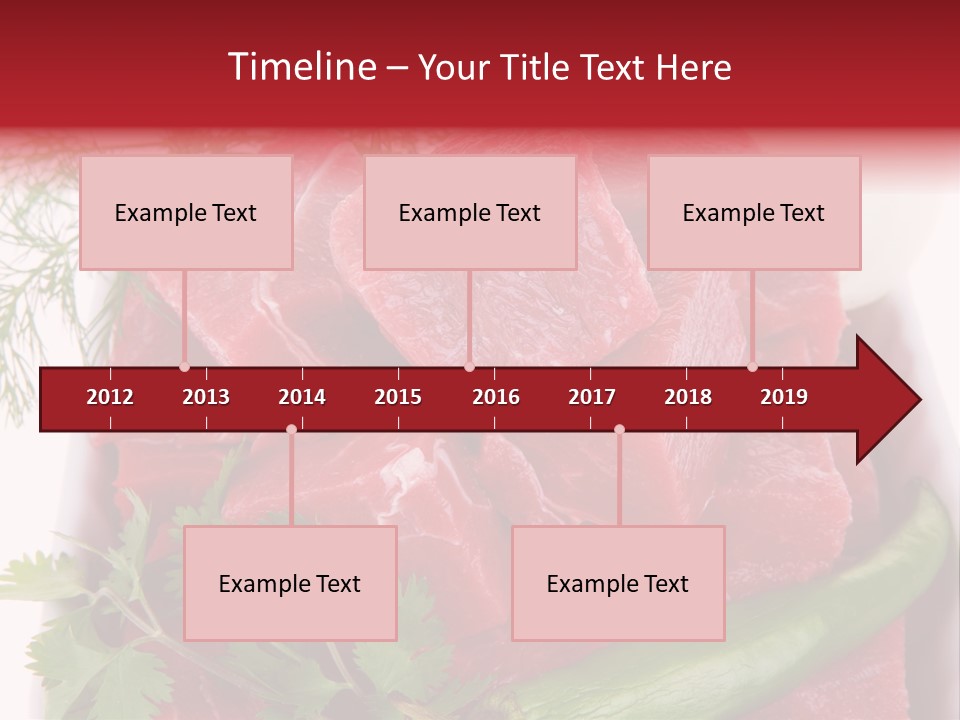 Timeline – Your Title Text Here

Example Text

Example Text

Example Text

2012 2013 2014 2015 2016 2017 2018 2019

Example Text

Example Text